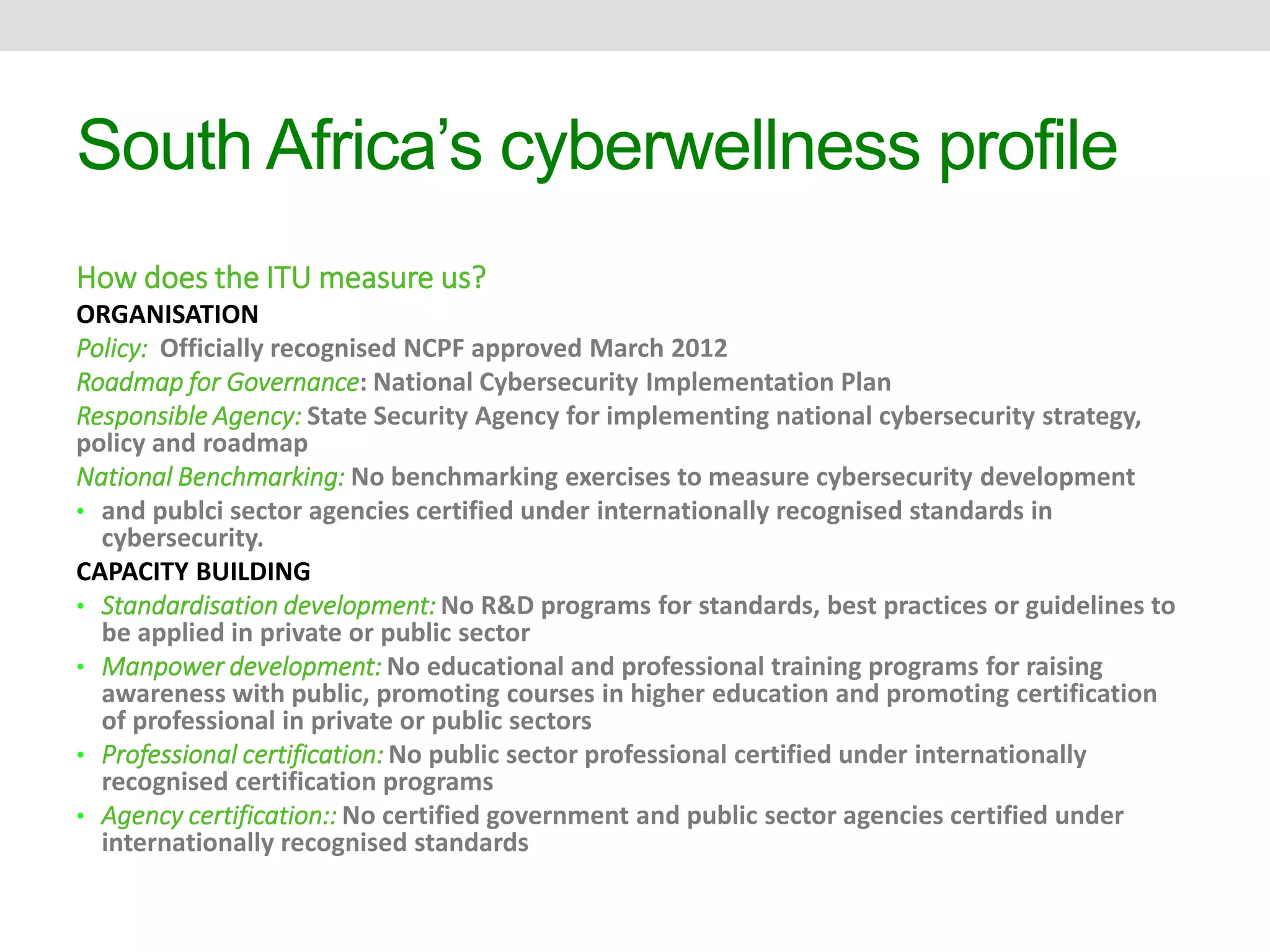 South Africa’s cyberwellness profile

How does the ITU measure us?

ORGANISATION

Policy: Officially recognised NCPF approved March 2012

Roadmap for Governance: National Cybersecurity Implementation Plan

Responsible Agency: State Security Agency for implementing national cybersecurity strategy, policy and roadmap

National Benchmarking: No benchmarking exercises to measure cybersecurity development

• and publci sector agencies certified under internationally recognised standards in cybersecurity.

CAPACITY BUILDING

• Standardisation development: No R&D programs for standards, best practices or guidelines to be applied in private or public sector

• Manpower development: No educational and professional training programs for raising awareness with public, promoting courses in higher education and promoting certification of professional in private or public sectors

• Professional certification: No public sector professional certified under internationally recognised certification programs

• Agency certification:: No certified government and public sector agencies certified under internationally recognised standards